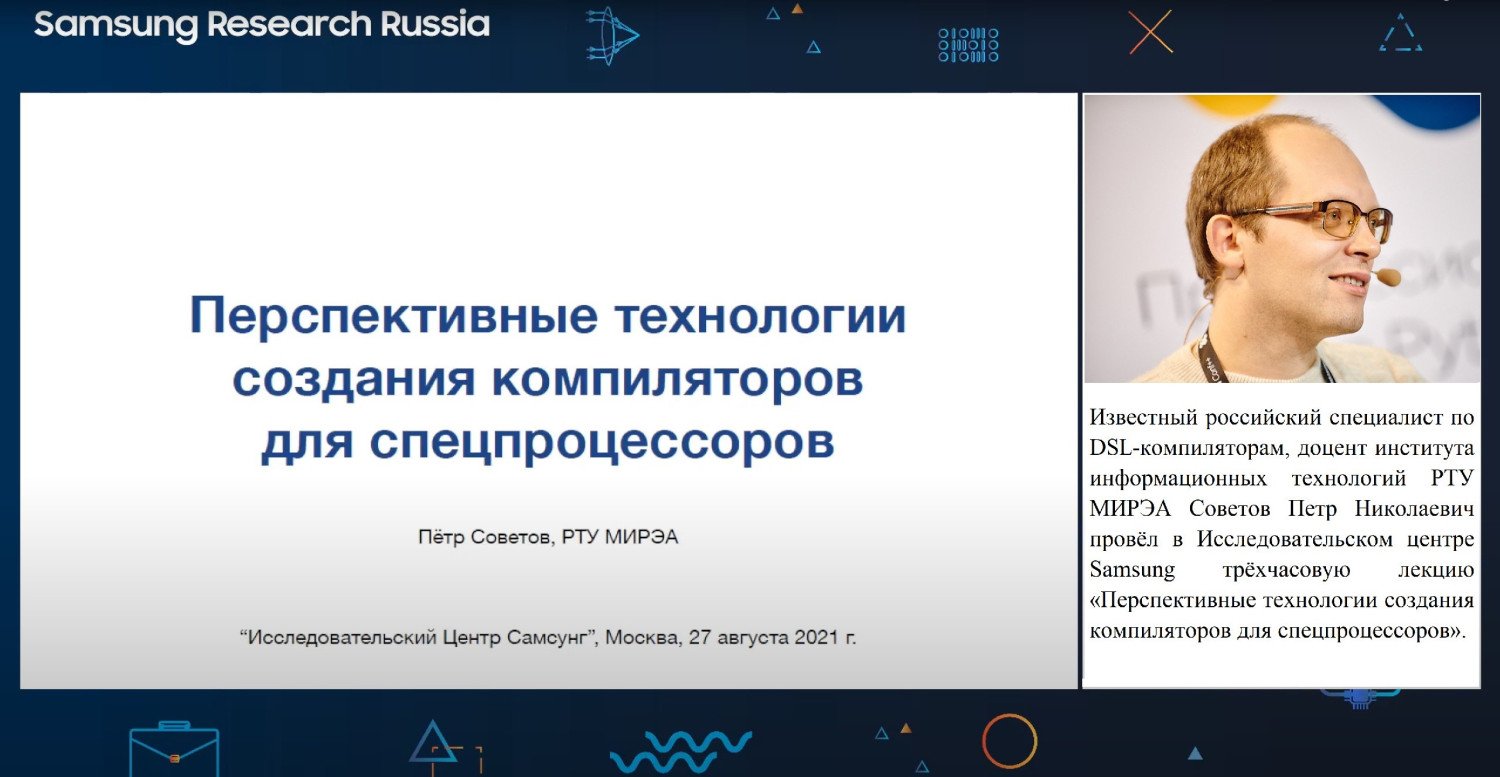 Samsung Research Russia

Перспективные технологии создания компиляторов для спецпроцессоров

Пётр Советов, РТУ МИРЭА

“Исследовательский Центр Самсунг”, Москва, 27 августа 2021 г.

Известный российский специалист по DSL-компиляторам, доцент института информационных технологий РТУ МИРЭА Советов Петр Николаевич провёл в Исследовательском центре Samsung трёхчасовую лекцию «Перспективные технологии создания компиляторов для спецпроцессоров».